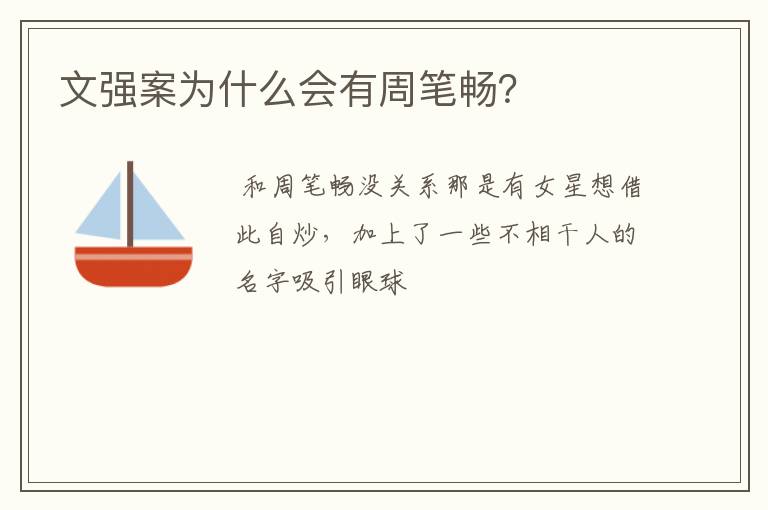 文强案为什么会有周笔畅?

和周笔畅没关系那是有女星想借此自炒，加上了一些不相干人的名字吸引眼球